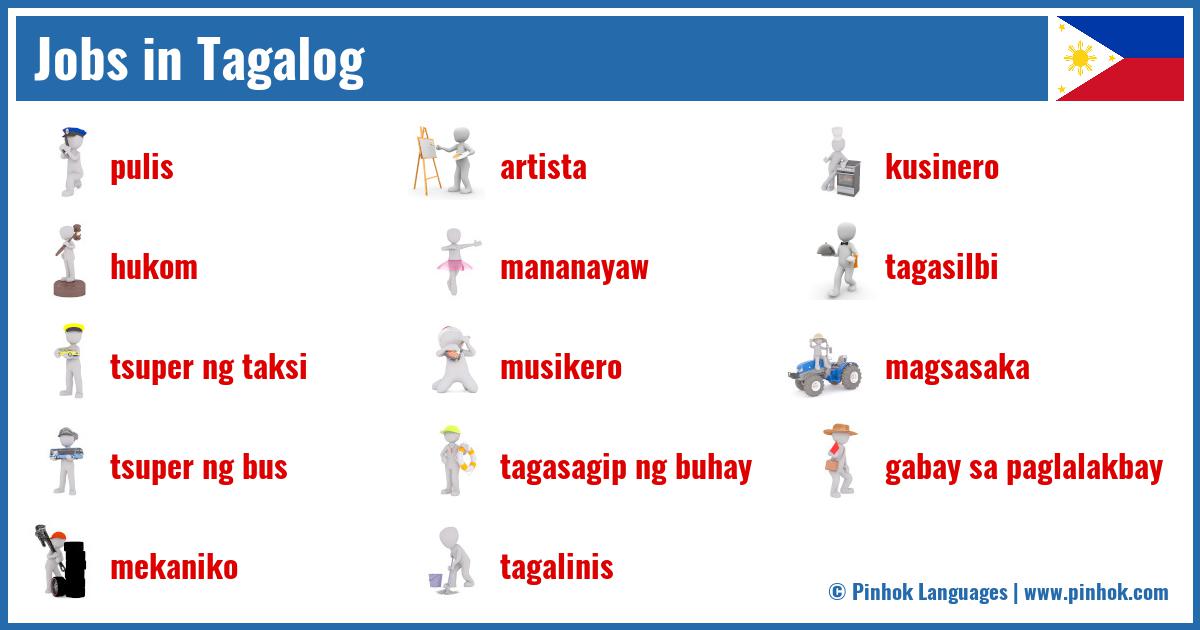 Jobs in Tagalog

pulis

hukom

tsuper ng taksi

tsuper ng bus

mekaniko

artista

mananayaw

musikero

tagasagip ng buhay

tagalinis

kusinero

tagasilbi

magsasaka

gabay sa paglalakbay

© Pinhok Languages | www.pinhok.com